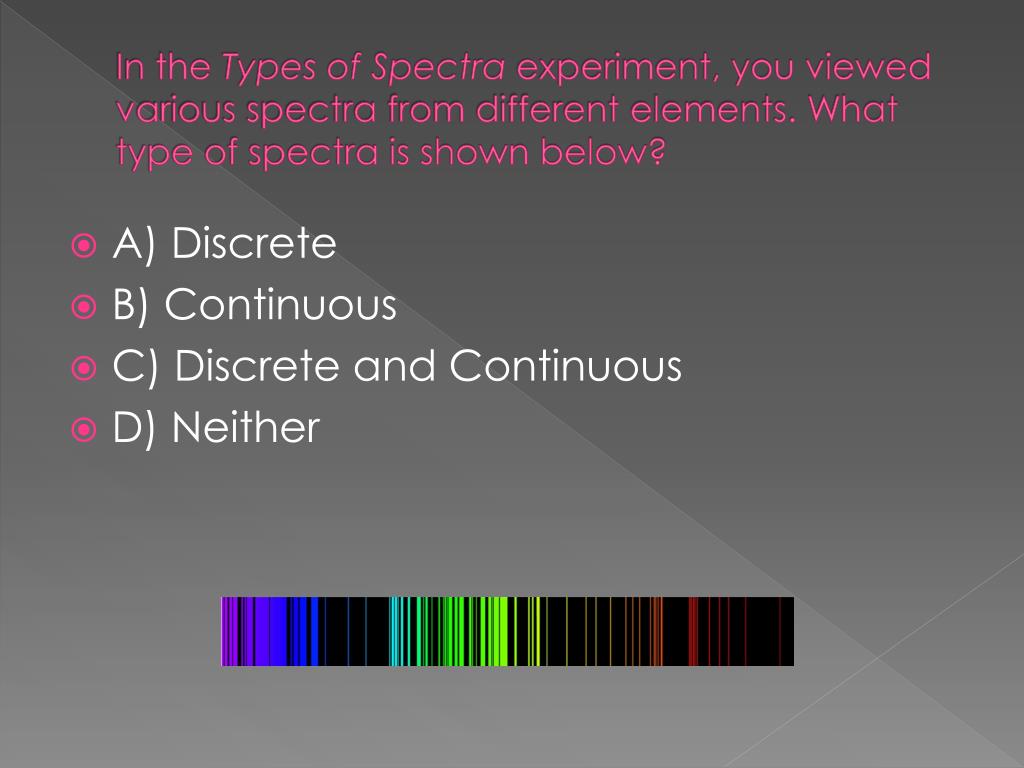 In the Types of Spectra experiment, you viewed various spectra from different elements. What type of spectra is shown below?

A) Discrete
B) Continuous
C) Discrete and Continuous
D) Neither